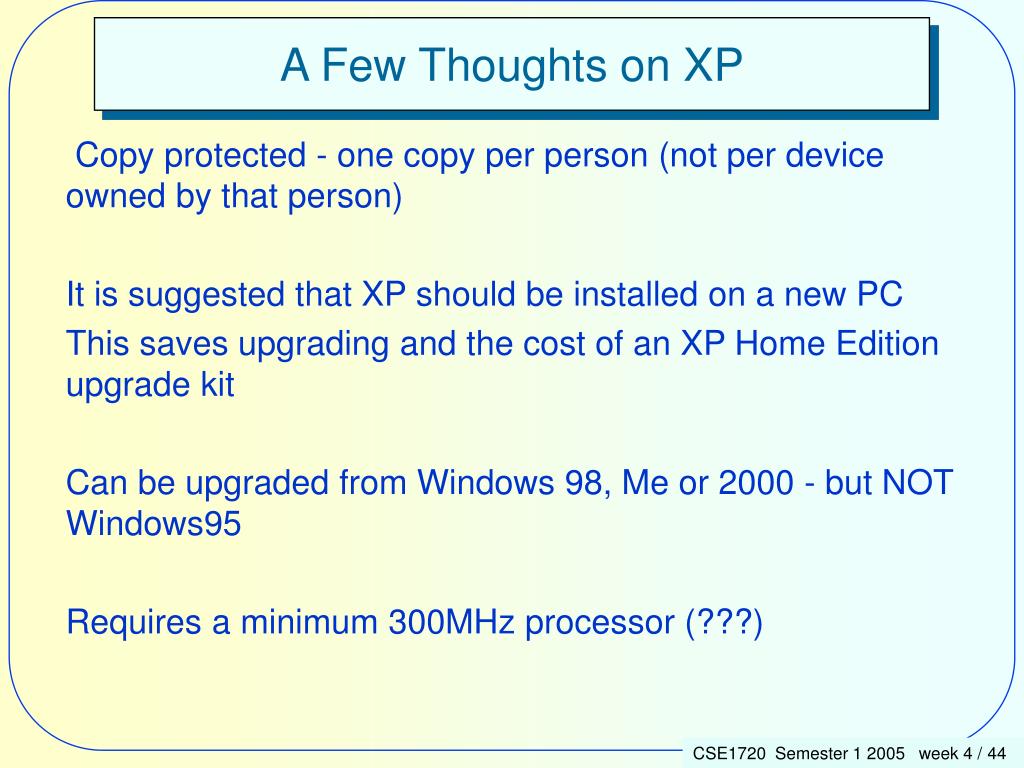 A Few Thoughts on XP

Copy protected - one copy per person (not per device owned by that person)

It is suggested that XP should be installed on a new PC
This saves upgrading and the cost of an XP Home Edition upgrade kit

Can be upgraded from Windows 98, Me or 2000 - but NOT Windows95

Requires a minimum 300MHz processor (???)

CSE1720 Semester 1 2005 week 4 / 44